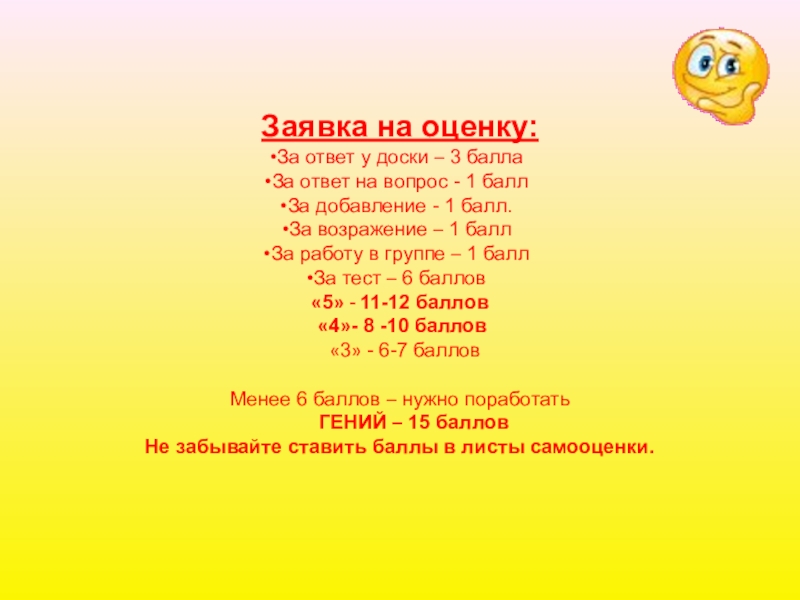 Заявка на оценку:
•За ответ у доски – 3 балла
•За ответ на вопрос - 1 балл
•За добавление - 1 балл.
•За возражение – 1 балл
•За работу в группе – 1 балл
•За тест – 6 баллов
«5» - 11-12 баллов
«4»- 8 -10 баллов
«3» - 6-7 баллов

Менее 6 баллов – нужно поработать
ГЕНИЙ – 15 баллов
Не забывайте ставить баллы в листы самооценки.